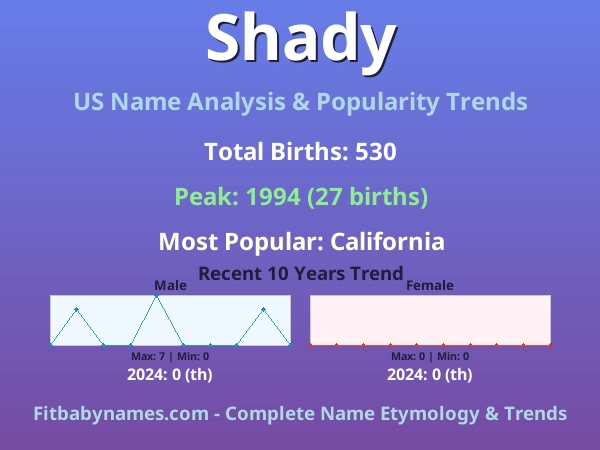 Shady

US Name Analysis & Popularity Trends

Total Births: 530

Peak: 1994 (27 births)

Most Popular: California

Recent 10 Years Trend

Male

Max: 7 | Min: 0

2024: 0 (th)

Female

Max: 0 | Min: 0

2024: 0 (th)

Fitbabynames.com - Complete Name Etymology & Trends